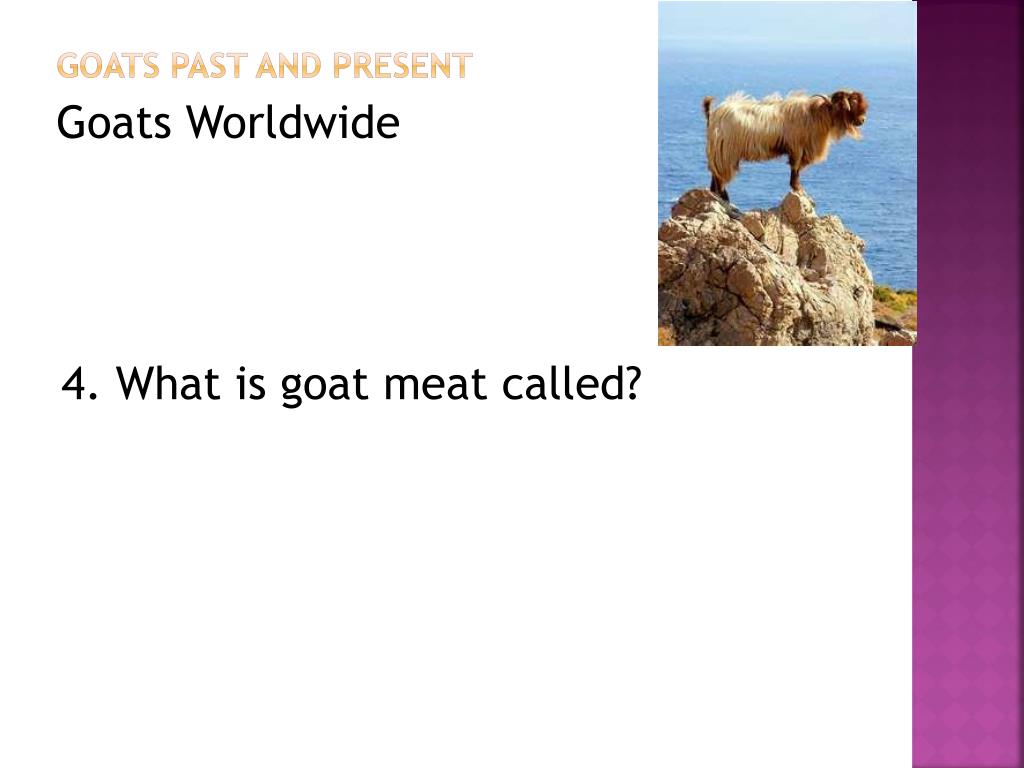 GOATS PAST AND PRESENT
Goats Worldwide

4. What is goat meat called?